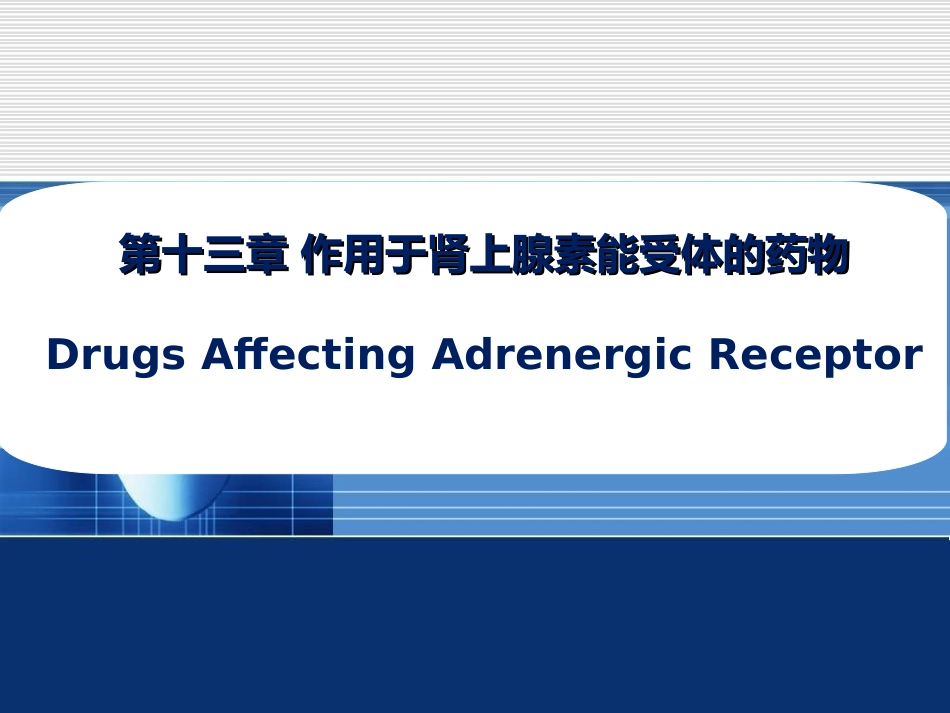 第十三章 作用于肾上腺素能受体的药物

Drugs Affecting Adrenergic Receptor